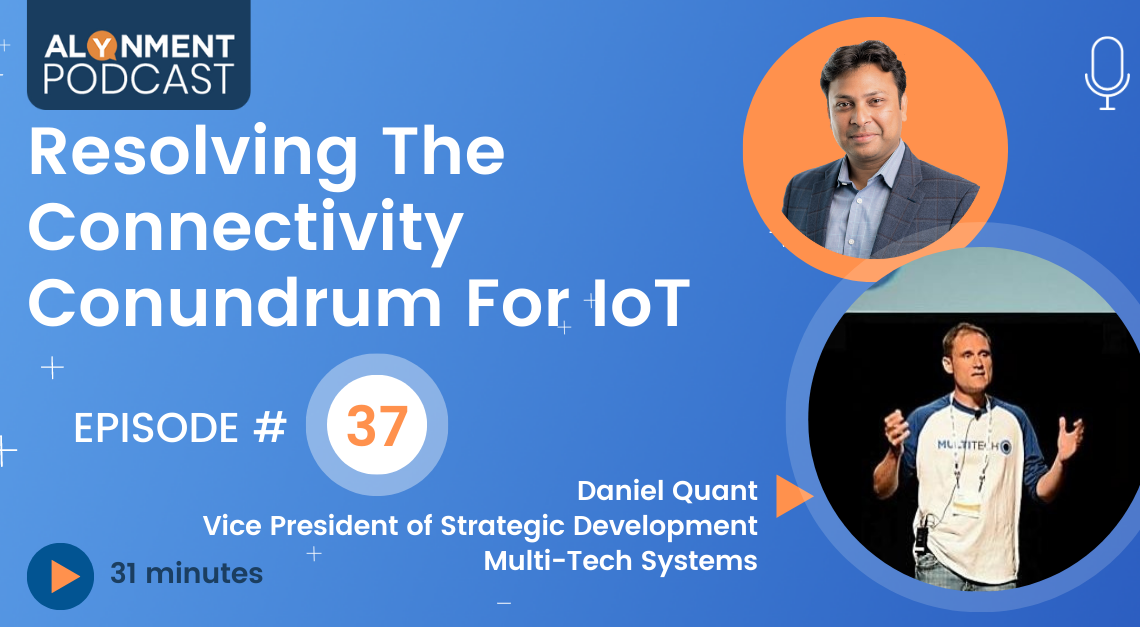 ALYNMENT PODCAST

Resolving The Connectivity Conundrum For IoT

EPISODE # 37

Daniel Quant
Vice President of Strategic Development
Multi-Tech Systems

31 minutes

MULTITECH